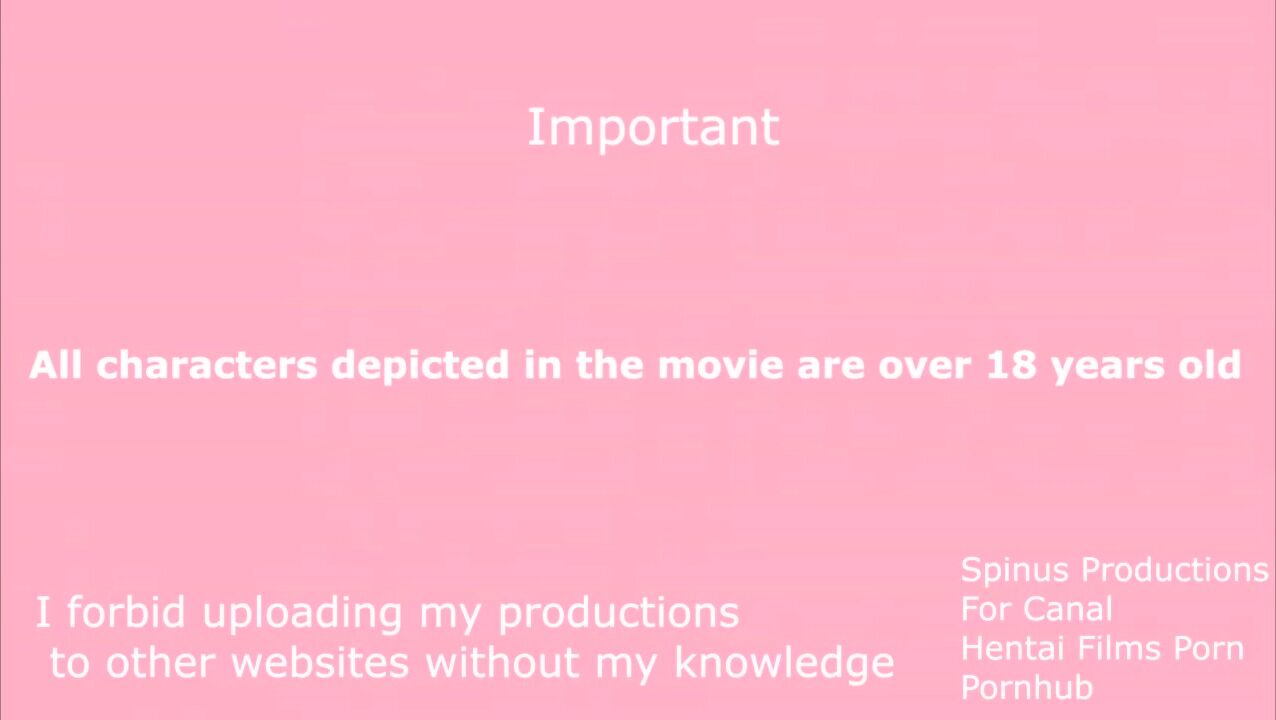 Important

All characters depicted in the movie are over 18 years old

I forbid uploading my productions to other websites without my knowledge

Spinus Productions
For Canal
Hentai Films Porn
Pornhub